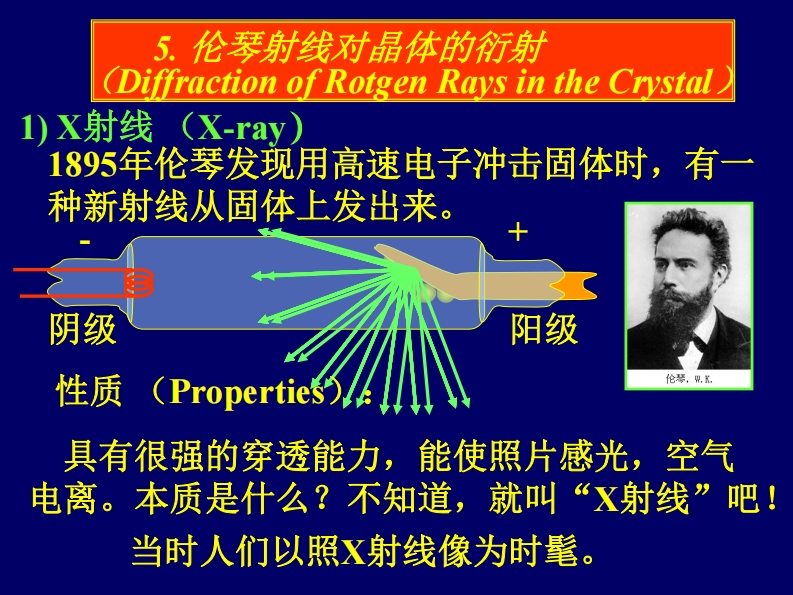 5. 伦琴射线对晶体的衍射
（Diffraction of Rotgen Rays in the Crystal）

1) X射线 （X-ray）

1895年伦琴发现用高速电子冲击固体时，有一种新射线从固体上发出来。

-

+

阴级

阳级

伦琴, W.K.

性质 （Properties）：

具有很强的穿透能力，能使照片感光，空气电离。本质是什么？不知道，就叫“X射线”吧！

当时人们以照X射线像为时髦。